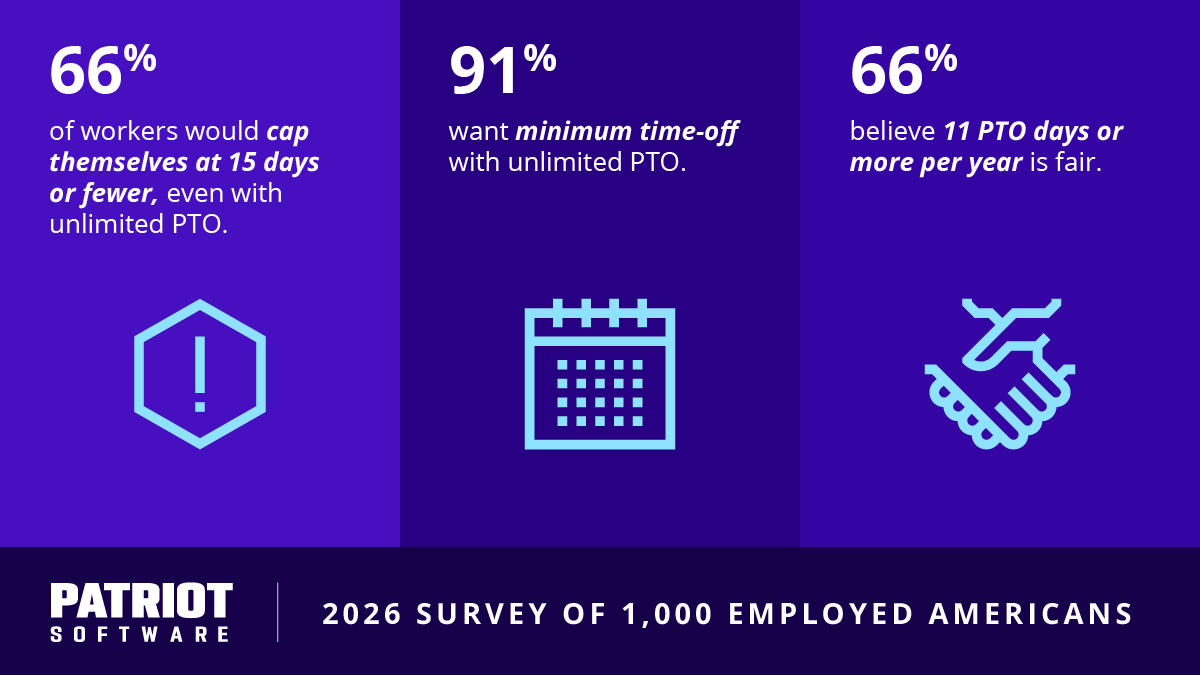 66%

of workers would cap themselves at 15 days or fewer, even with unlimited PTO.

91%

want minimum time-off with unlimited PTO.

66%

believe 11 PTO days or more per year is fair.

PATRIOT SOFTWARE

2026 SURVEY OF 1,000 EMPLOYED AMERICANS